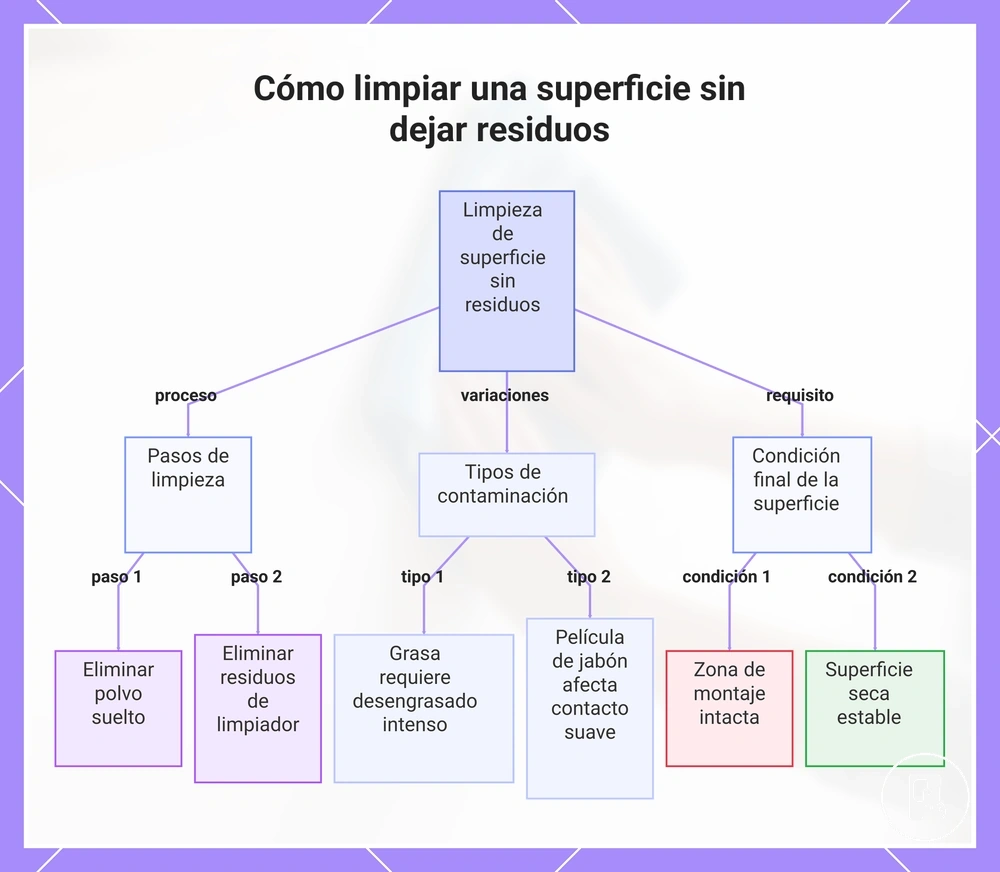 Cómo limpiar una superficie sin dejar residuos

Limpieza de superficie sin residuos

proceso

variaciones

requisito

Pasos de limpieza

Tipos de contaminación

Condición final de la superficie

paso 1

paso 2

tipo 1

tipo 2

condición 1

condición 2

Eliminar polvo suelto

Eliminar residuos de limpiador

Grasa requiere desengrasado intenso

Película de jabón afecta contacto suave

Zona de montaje intacta

Superficie seca estable